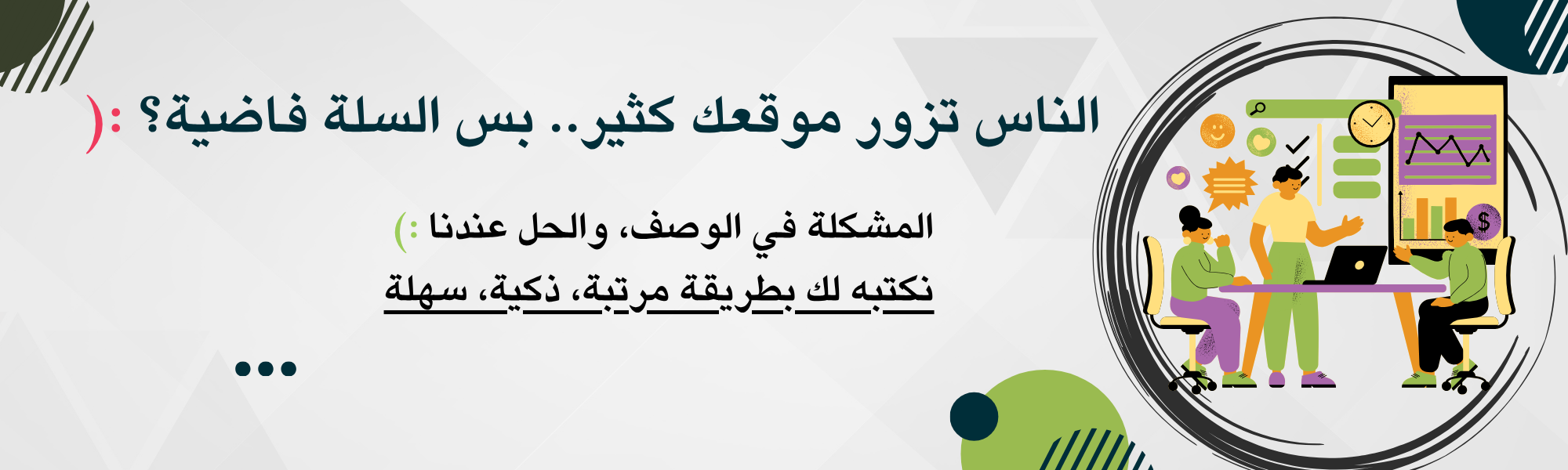 الناس تزور موقعك كثير.. بس السلة فاضية؟ :(

المشكلة في الوصف، والحل عندنا :)
نكتبه لك بطريقة مرتبة، ذكية، سهلة

...